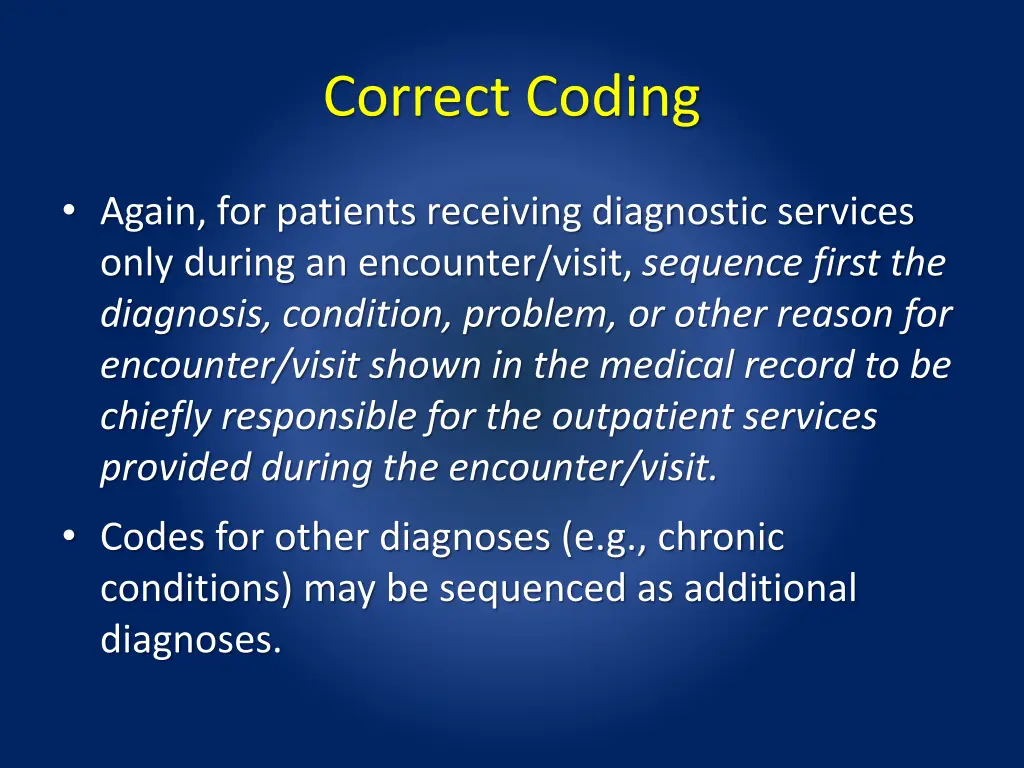 Correct Coding

• Again, for patients receiving diagnostic services only during an encounter/visit, sequence first the diagnosis, condition, problem, or other reason for encounter/visit shown in the medical record to be chiefly responsible for the outpatient services provided during the encounter/visit.

• Codes for other diagnoses (e.g., chronic conditions) may be sequenced as additional diagnoses.